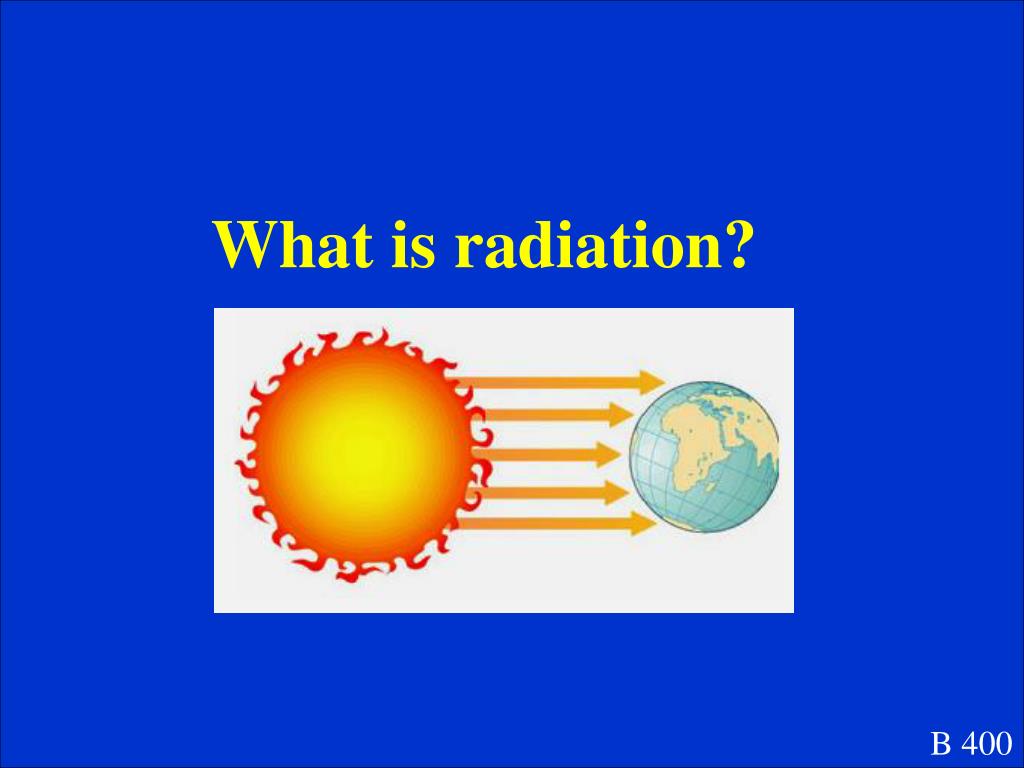 What is radiation?

B 400